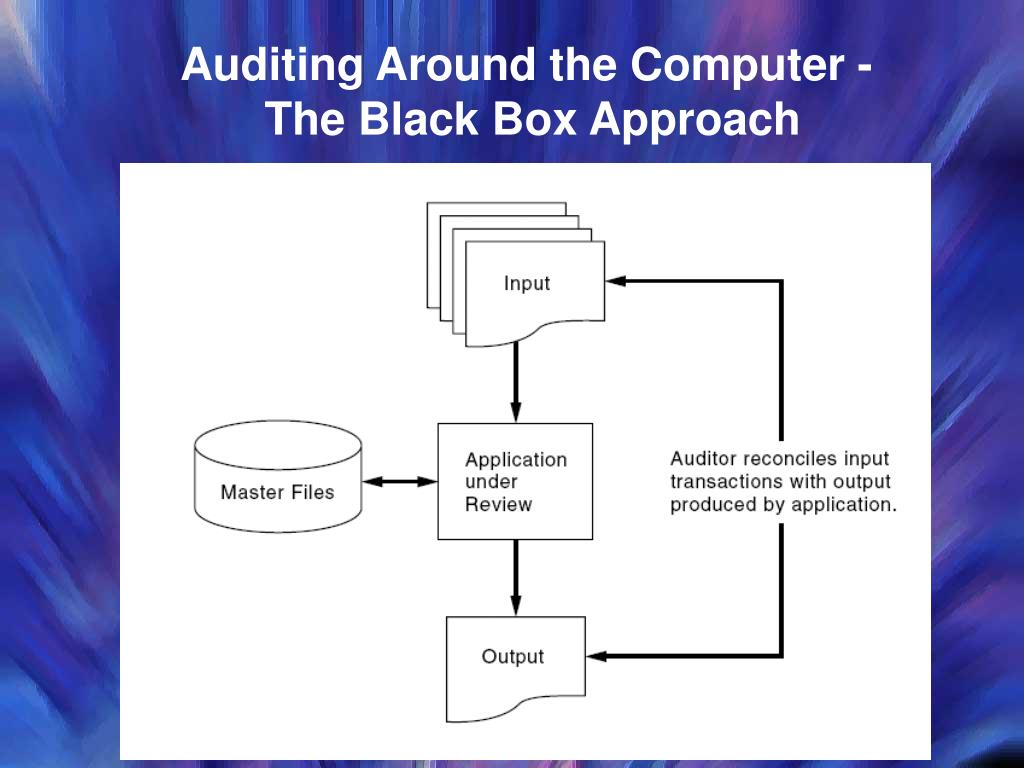 Auditing Around the Computer - The Black Box Approach

Input

Master Files

Application under Review

Auditor reconciles input transactions with output produced by application.

Output